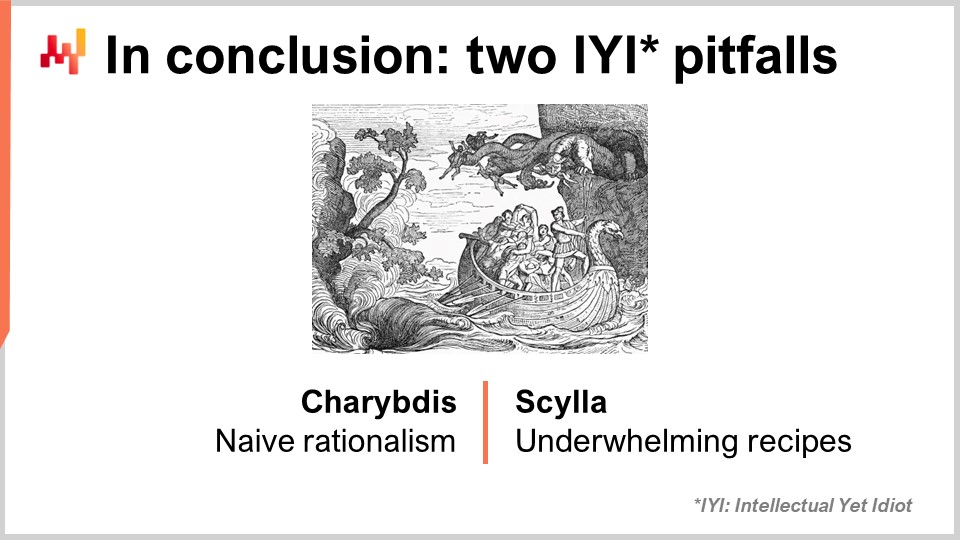 In conclusion: two IYI* pitfalls

Charybdis
Naive rationalism

Scylla
Underwhelming recipes

*IYI: Intellectual Yet Idiot